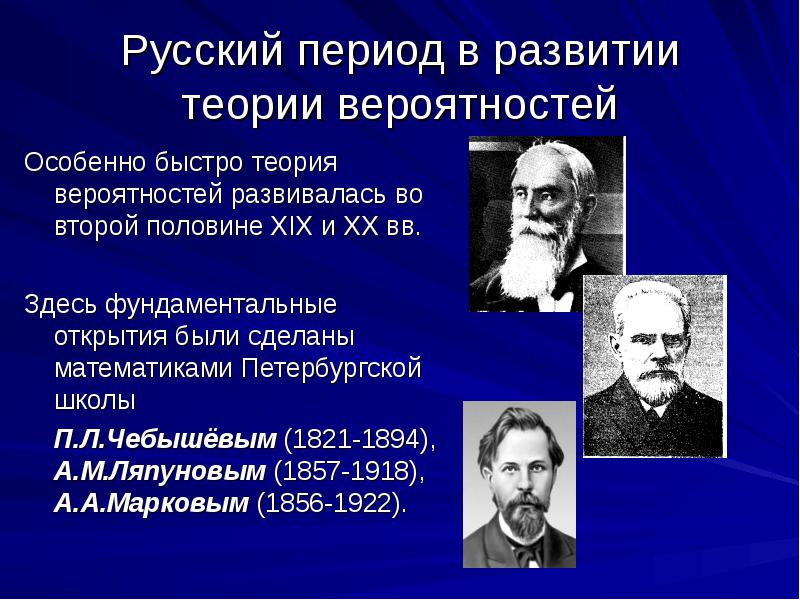 Русский период в развитии теории вероятностей

Особенно быстро теория вероятностей развивалась во второй половине XIX и XX вв.

Здесь фундаментальные открытия были сделаны математиками Петербургской школы

П.Л.Чебышёвым (1821-1894), А.М.Ляпуновым (1857-1918), А.А.Марковым (1856-1922).